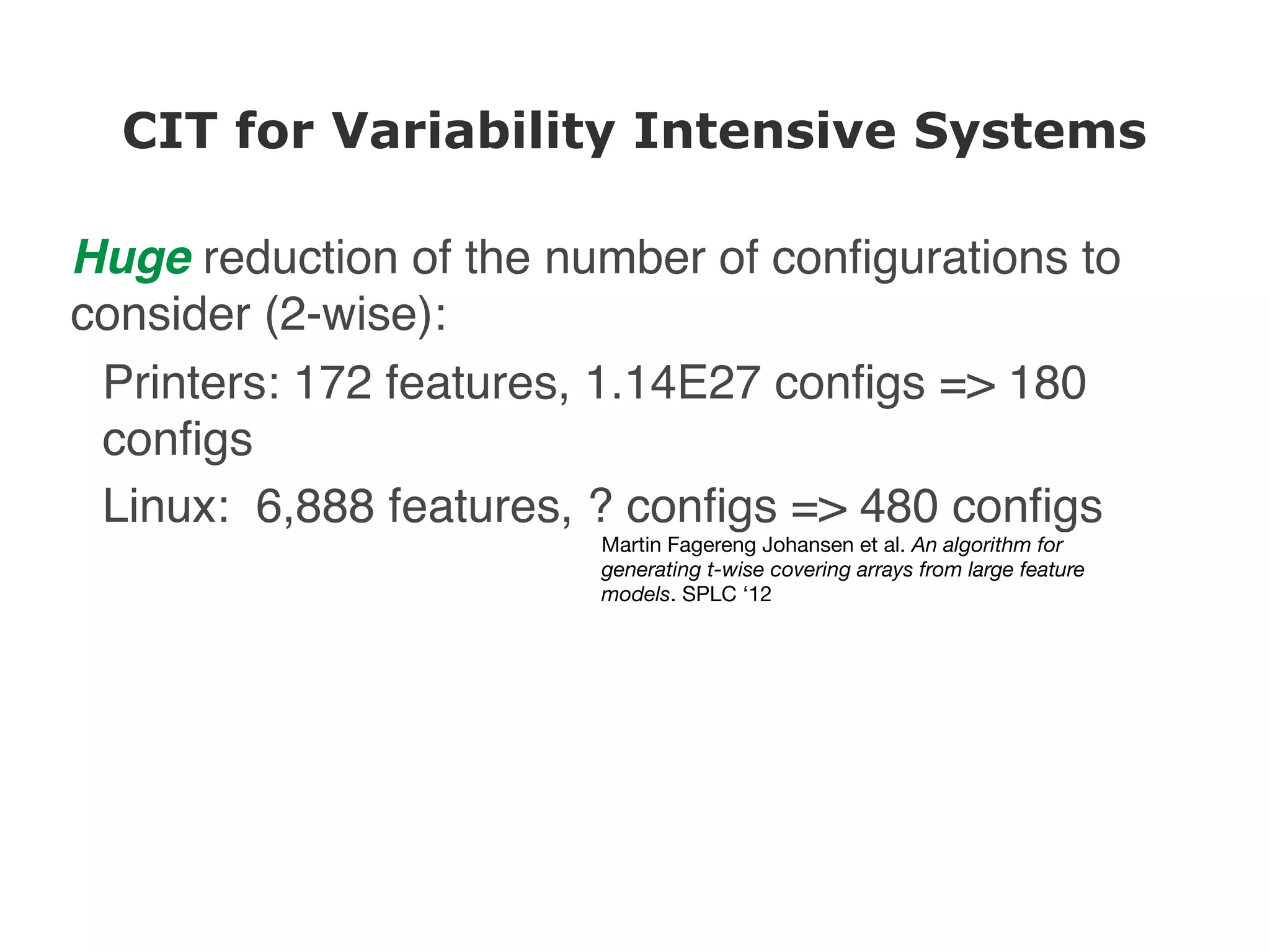 CIT for Variability Intensive Systems

Huge reduction of the number of configurations to consider (2-wise):

Printers: 172 features, 1.14E27 configs => 180 configs

Linux: 6,888 features, ? configs => 480 configs

Martin Fagereng Johansen et al. An algorithm for generating t-wise covering arrays from large feature models. SPLC ‘12